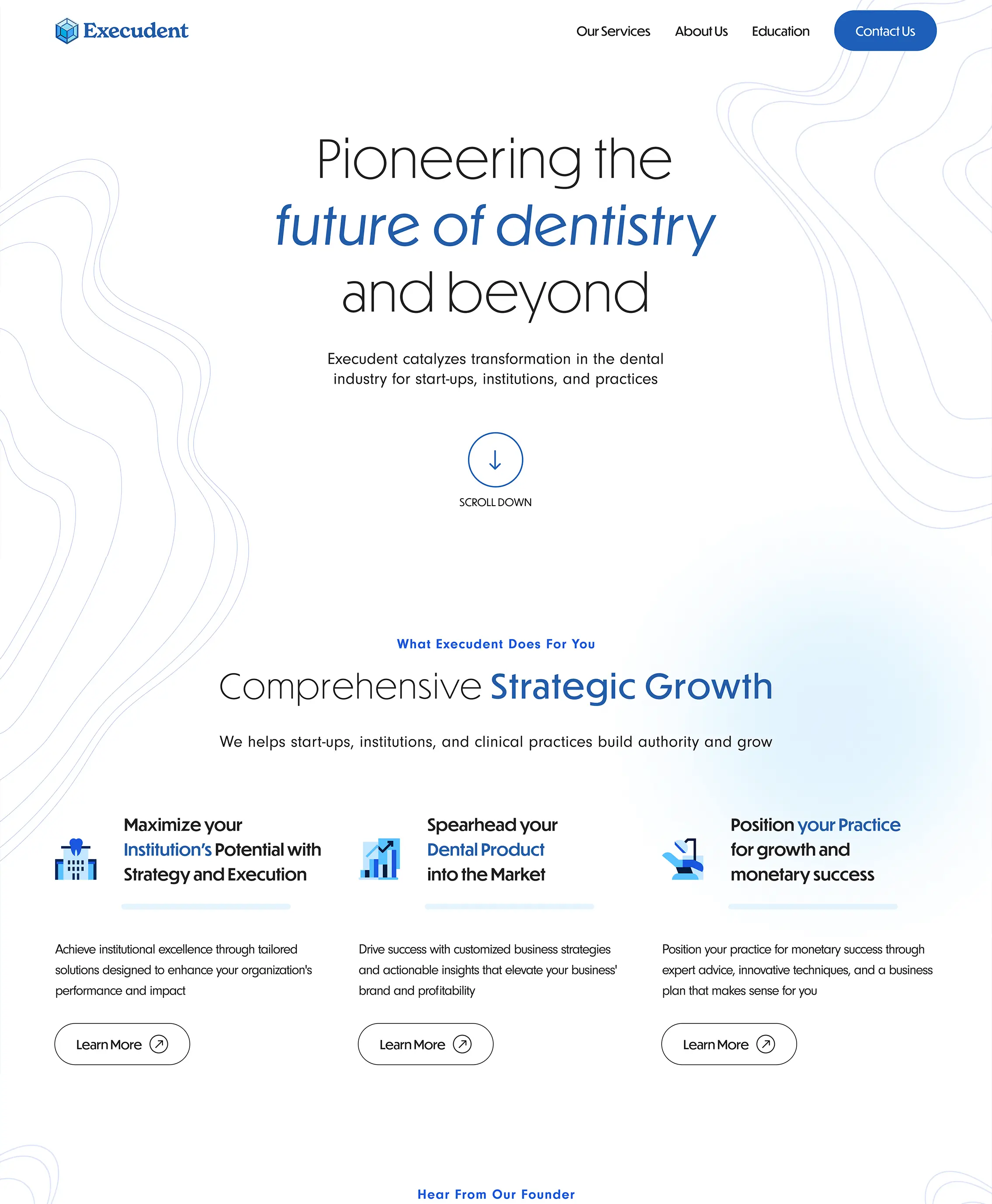 Execudent

Our Services About Us Education Contact Us

Pioneering the future of dentistry and beyond

Execudent catalyzes transformation in the dental industry for start-ups, institutions, and practices

SCROLL DOWN

What Execudent Does For You

Comprehensive Strategic Growth

We helps start-ups, institutions, and clinical practices build authority and grow

Maximize your Institution's Potential with Strategy and Execution

Achieve institutional excellence through tailored solutions designed to enhance your organization's performance and impact

Learn More

Spearhead your Dental Product into the Market

Drive success with customized business strategies and actionable insights that elevate your business' brand and profitability

Learn More

Position your Practice for growth and monetary success

Position your practice for monetary success through expert advice, innovative techniques, and a business plan that makes sense for you

Learn More

Hear From Our Founder